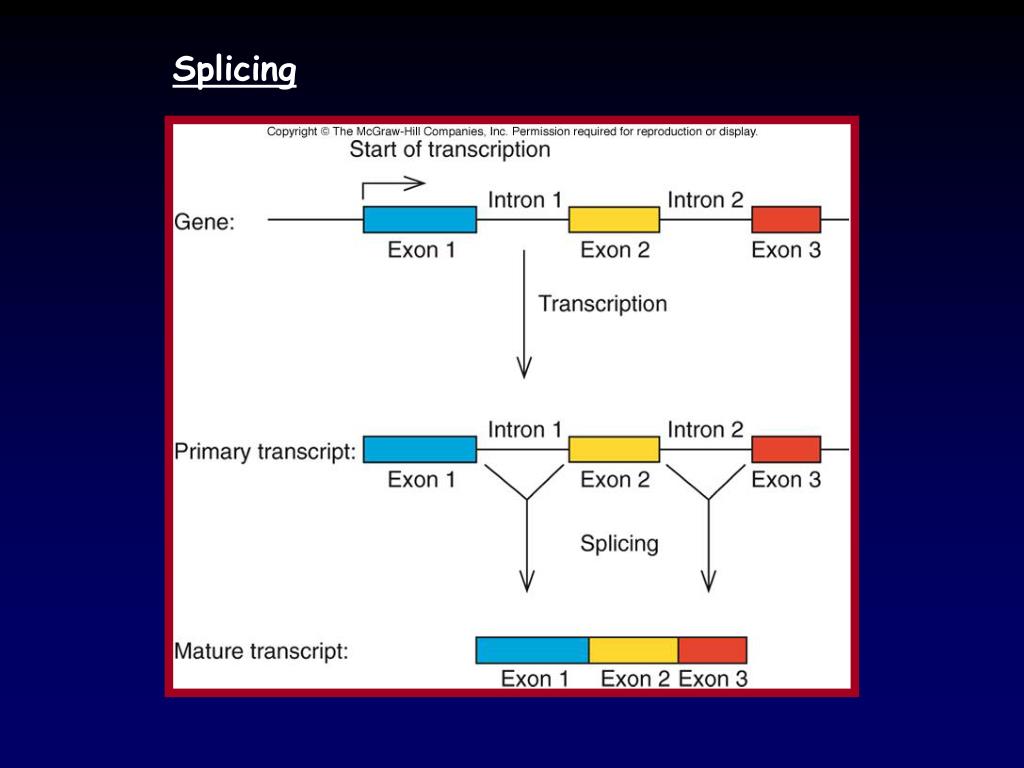 Splicing

Copyright © The McGraw-Hill Companies, Inc. Permission required for reproduction or display.

Start of transcription

Gene:

Intron 1

Intron 2

Exon 1

Exon 2

Exon 3

Transcription

Primary transcript:

Intron 1

Intron 2

Exon 1

Exon 2

Exon 3

Splicing

Mature transcript:

Exon 1

Exon 2

Exon 3